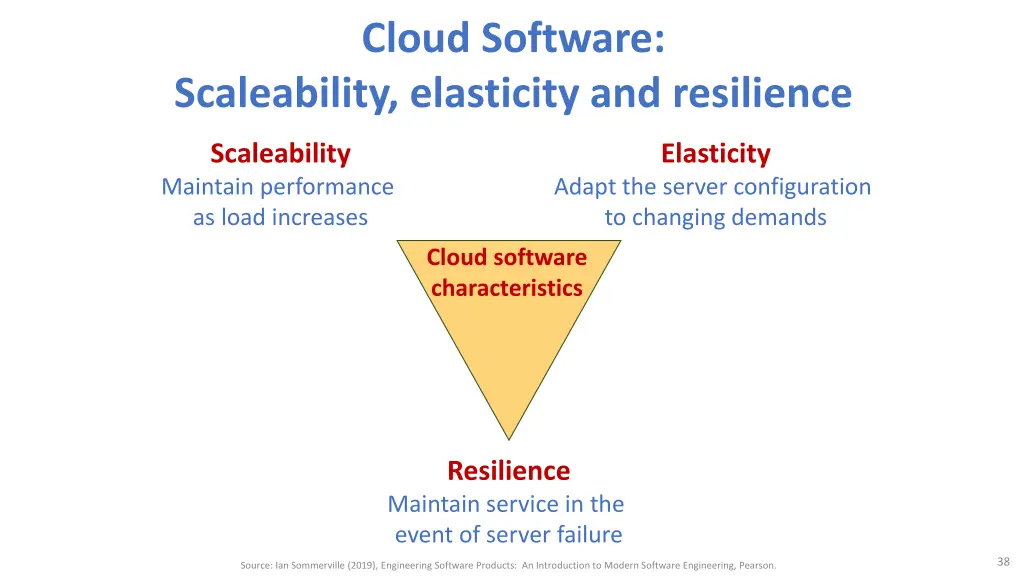 Cloud Software:
Scaleability, elasticity and resilience

Scaleability
Maintain performance as load increases

Elasticity
Adapt the server configuration to changing demands

Cloud software characteristics

Resilience
Maintain service in the event of server failure

Source: Ian Sommerville (2019), Engineering Software Products: An Introduction to Modern Software Engineering, Pearson.

38